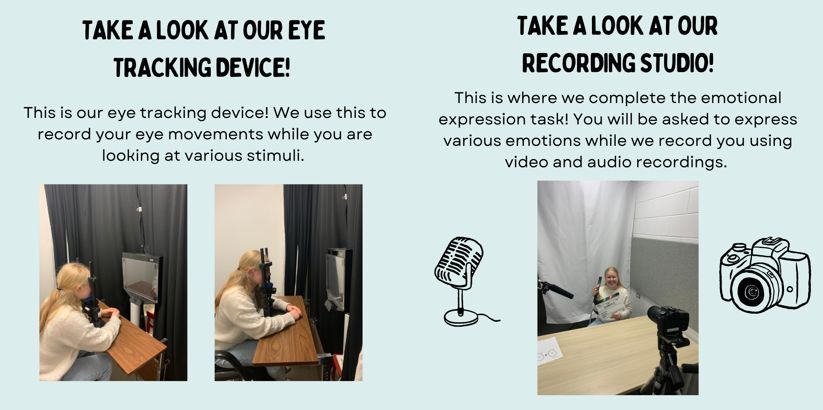 TAKE A LOOK AT OUR EYE TRACKING DEVICE!

This is our eye tracking device! We use this to record your eye movements while you are looking at various stimuli.

TAKE A LOOK AT OUR RECORDING STUDIO!

This is where we complete the emotional expression task! You will be asked to express various emotions while we record you using video and audio recordings.